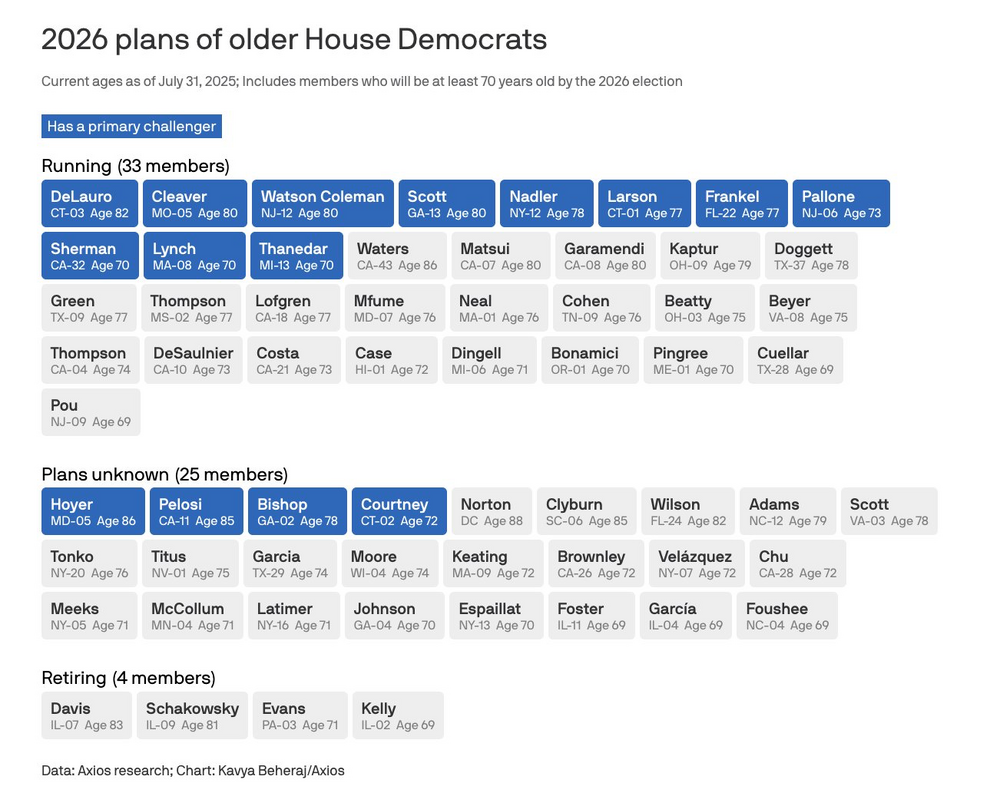 2026 plans of older House Democrats

Current ages as of July 31, 2025; Includes members who will be at least 70 years old by the 2026 election

Has a primary challenger

Running (33 members)

DeLauro CT-03 Age 82
Cleaver MO-05 Age 80
Watson Coleman NJ-12 Age 80
Scott GA-13 Age 80
Nadler NY-12 Age 78
Larson CT-01 Age 77
Frankel FL-22 Age 77
Pallone NJ-06 Age 73
Sherman CA-32 Age 70
Lynch MA-08 Age 70
Thanedar MI-13 Age 70
Waters CA-43 Age 86
Matsui CA-07 Age 80
Garamendi CA-08 Age 80
Kaptur OH-09 Age 79
Doggett TX-37 Age 78
Green TX-09 Age 77
Thompson MS-02 Age 77
Lofgren CA-18 Age 77
Mfume MD-07 Age 76
Neal MA-01 Age 76
Cohen TN-09 Age 76
Beatty OH-03 Age 75
Beyer VA-08 Age 75
Thompson CA-04 Age 74
DeSaulnier CA-10 Age 73
Costa CA-21 Age 73
Case HI-01 Age 72
Dingell MI-06 Age 71
Bonamici OR-01 Age 70
Pingree ME-01 Age 70
Cuellar TX-28 Age 69
Pou NJ-09 Age 69

Plans unknown (25 members)

Hoyer MD-05 Age 86
Pelosi CA-11 Age 85
Bishop GA-02 Age 78
Courtney CT-02 Age 72
Norton DC Age 88
Clyburn SC-06 Age 85
Wilson FL-24 Age 82
Adams NC-12 Age 79
Scott VA-03 Age 78
Tonko NY-20 Age 76
Titus NV-01 Age 75
Garcia TX-29 Age 74
Moore WI-04 Age 74
Keating MA-09 Age 72
Brownley CA-26 Age 72
Velázquez NY-07 Age 72
Chu CA-28 Age 72
Meeks NY-05 Age 71
McCollum MN-04 Age 71
Latimer NY-16 Age 71
Johnson GA-04 Age 70
Espaillat NY-13 Age 70
Foster IL-11 Age 69
García IL-04 Age 69
Foushee NC-04 Age 69

Retiring (4 members)

Davis IL-07 Age 83
Schakowsky IL-09 Age 81
Evans PA-03 Age 71
Kelly IL-02 Age 69

Data: Axios research; Chart: Kavya Beheraj/Axios